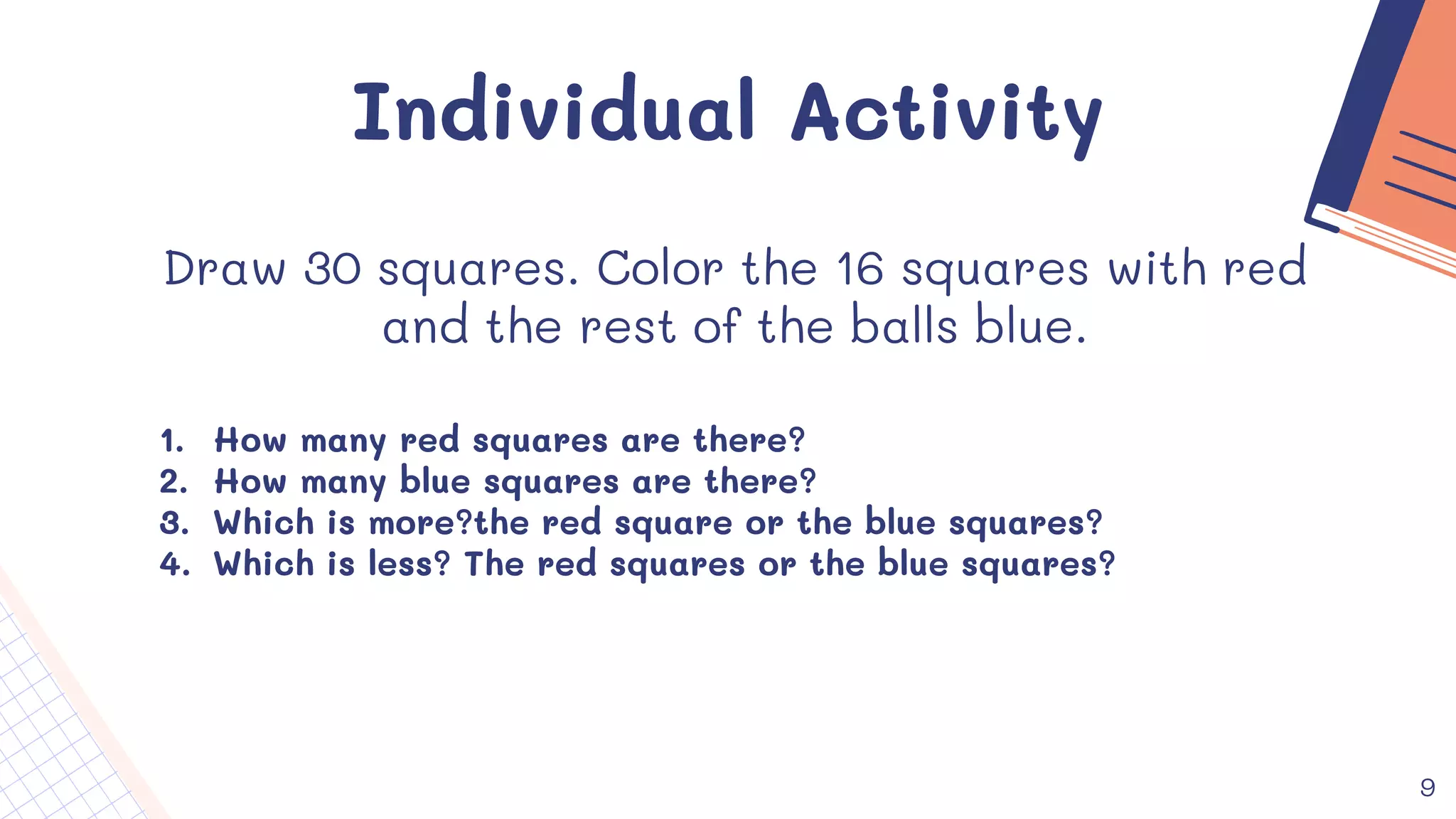 Individual Activity

Draw 30 squares. Color the 16 squares with red and the rest of the balls blue.

1. How many red squares are there?
2. How many blue squares are there?
3. Which is more?the red square or the blue squares?
4. Which is less? The red squares or the blue squares?

9